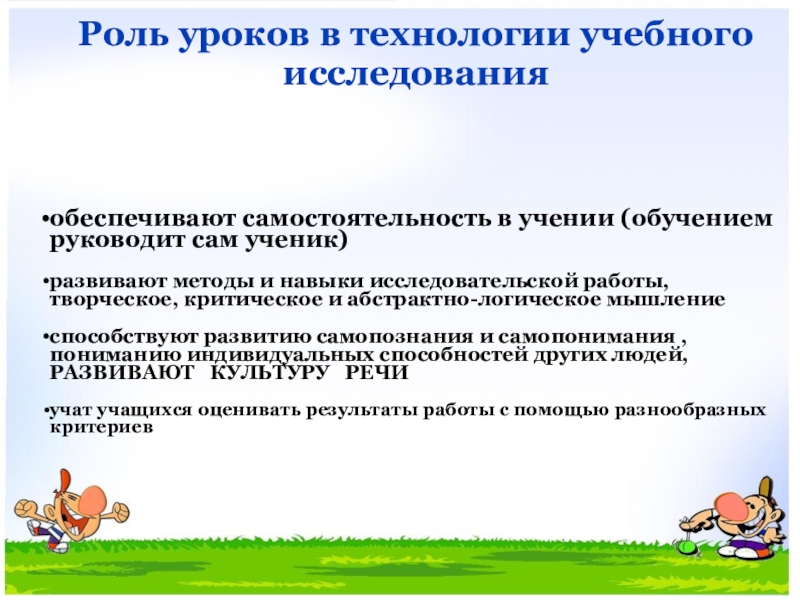 Роль уроков в технологии учебного исследования

•обеспечивают самостоятельность в учении (обучением руководит сам ученик)

•развивают методы и навыки исследовательской работы, творческое, критическое и абстрактно-логическое мышление

•способствуют развитию самопознания и самопонимания , пониманию индивидуальных способностей других людей, РАЗВИВАЮТ КУЛЬТУРУ РЕЧИ

•учат учащихся оценивать результаты работы с помощью разнообразных критериев